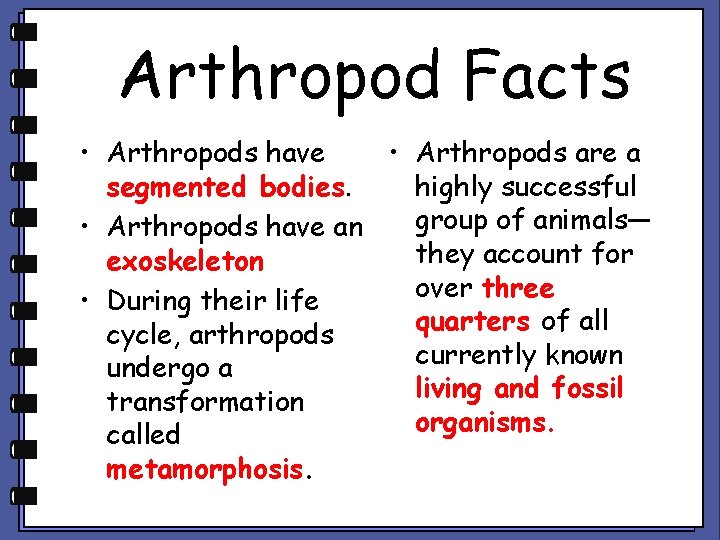 Arthropod Facts

• Arthropods have segmented bodies.
• Arthropods have an exoskeleton
• During their life cycle, arthropods undergo a transformation called metamorphosis.

• Arthropods are a highly successful group of animals—they account for over three quarters of all currently known living and fossil organisms.